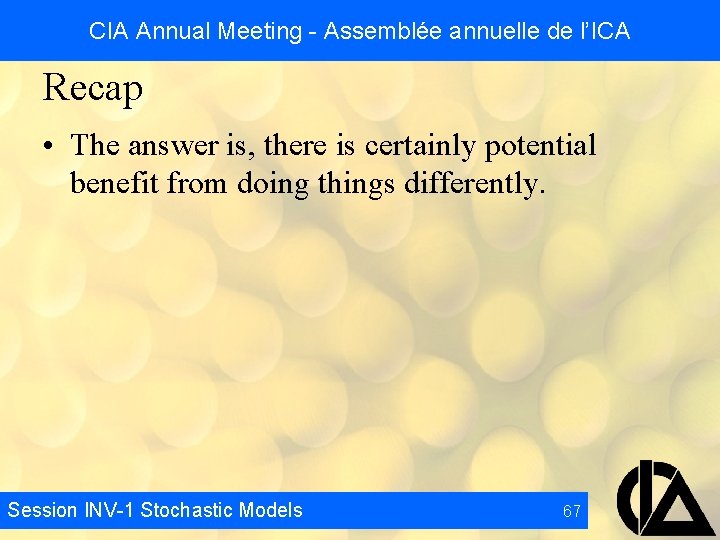 CIA Annual Meeting - Assemblée annuelle de l'ICA

Recap

• The answer is, there is certainly potential benefit from doing things differently.

Session INV-1 Stochastic Models

67